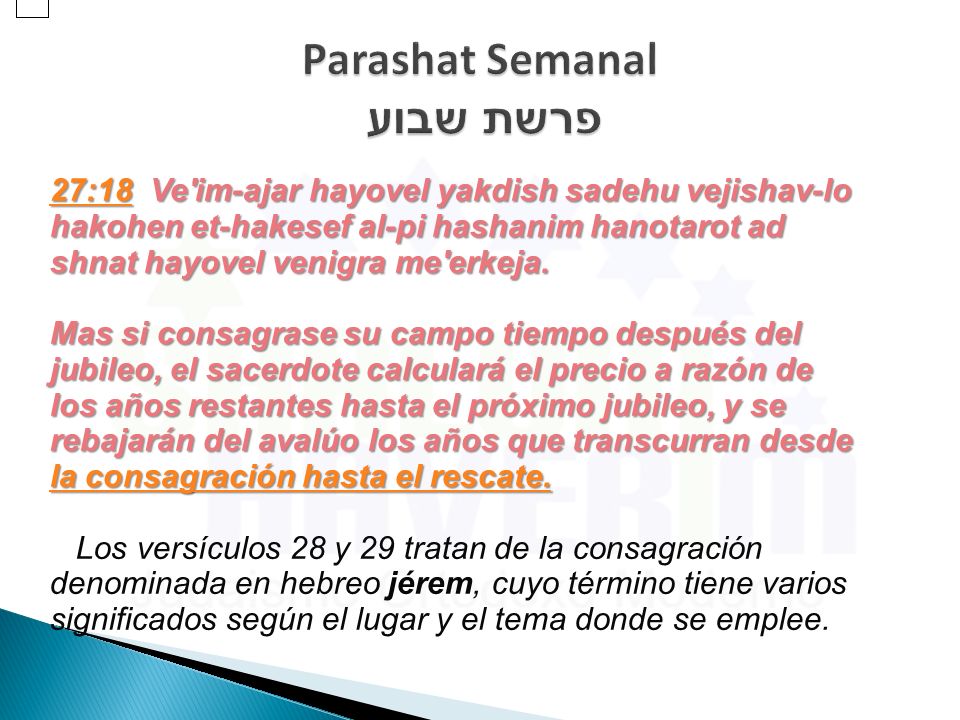 Parashat Semanal
פרשת שבוע

27:18 Ve'im-ajar hayovel yakdish sadehu vejishav-lo hakohen et-hakesef al-pi hashanim hanotarot ad shnat hayovel venigra me'erkeja.

Mas si consagrase su campo tiempo después del jubileo, el sacerdote calculará el precio a razón de los años restantes hasta el próximo jubileo, y se rebajarán del avalúo los años que transcurran desde la consagración hasta el rescate.

Los versículos 28 y 29 tratan de la consagración denominada en hebreo jérem, cuyo término tiene varios significados según el lugar y el tema donde se emplee.